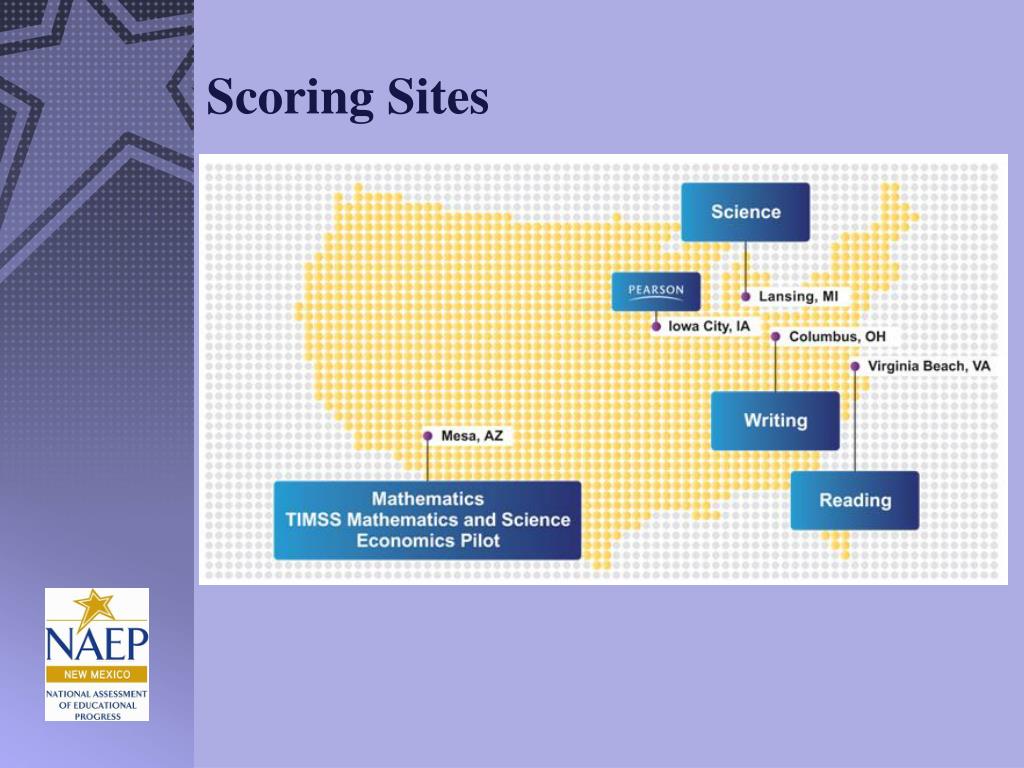 Scoring Sites

Science

PEARSON

Lansing, MI

Iowa City, IA

Columbus, OH

Virginia Beach, VA

Writing

Mesa, AZ

Reading

Mathematics
TIMSS Mathematics and Science
Economics Pilot

NAEP
NEW MEXICO
NATIONAL ASSESSMENT OF EDUCATIONAL PROGRESS